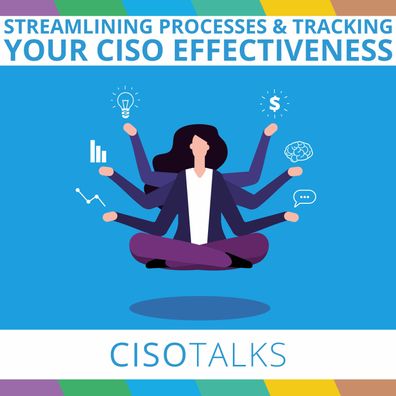 STREAMLINING PROCESSES & TRACKING
YOUR CISO EFFECTIVENESS

$

CISOTALKS